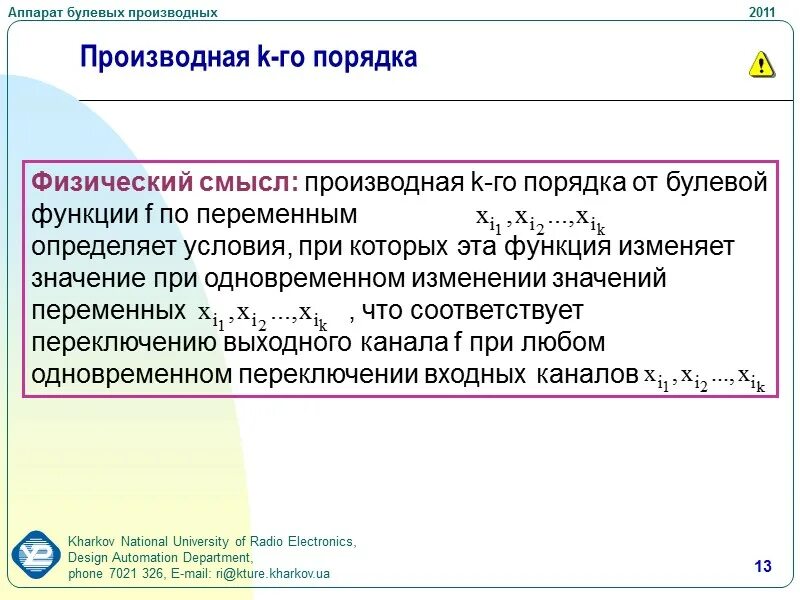 Аппарат булевых производных

2011

Производная k-го порядка

Физический смысл: производная k-го порядка от булевой функции f по переменным $x_{i_1}, x_{i_2} ..., x_{i_k}$ определяет условия, при которых эта функция изменяет значение при одновременном изменении значений переменных $x_{i_1}, x_{i_2} ..., x_{i_k}$ , что соответствует переключению выходного канала f при любом одновременном переключении входных каналов $x_{i_1}, x_{i_2} ..., x_{i_k}$

Kharkov National University of Radio Electronics,
Design Automation Department,
phone 7021 326, E-mail: ri@kture.kharkov.ua

13